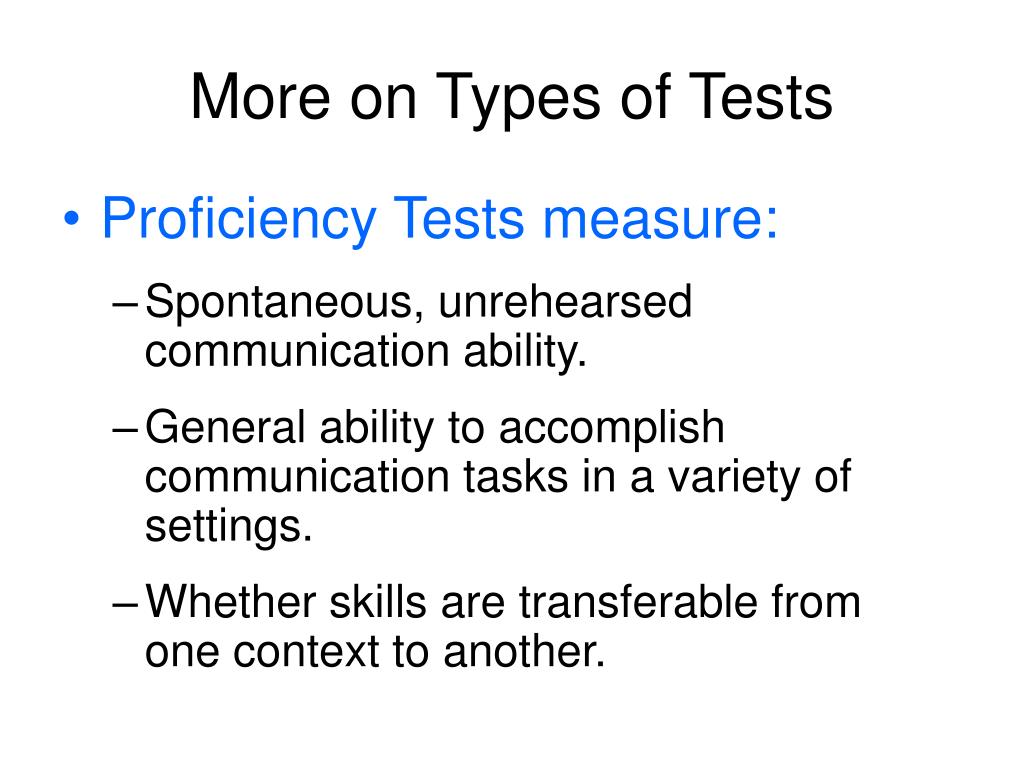 More on Types of Tests

• Proficiency Tests measure:

– Spontaneous, unrehearsed communication ability.

– General ability to accomplish communication tasks in a variety of settings.

– Whether skills are transferable from one context to another.